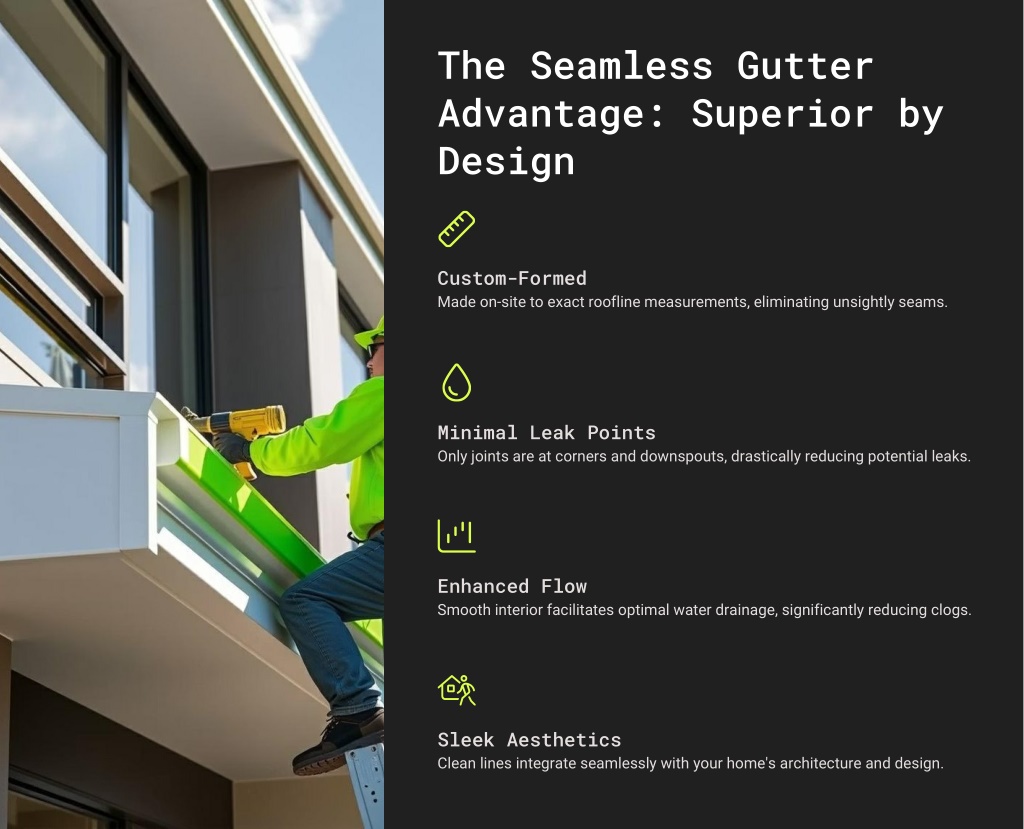 The Seamless Gutter Advantage: Superior by Design

Custom-Formed
Made on-site to exact roofline measurements, eliminating unsightly seams.

Minimal Leak Points
Only joints are at corners and downspouts, drastically reducing potential leaks.

Enhanced Flow
Smooth interior facilitates optimal water drainage, significantly reducing clogs.

Sleek Aesthetics
Clean lines integrate seamlessly with your home's architecture and design.